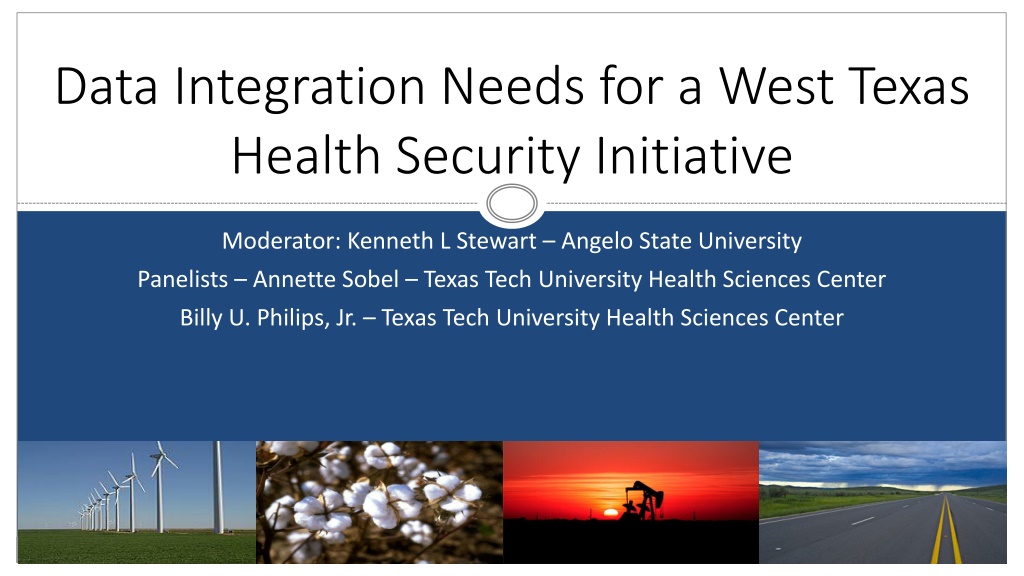 Data Integration Needs for a West Texas Health Security Initiative

Moderator: Kenneth L Stewart – Angelo State University

Panelists – Annette Sobel – Texas Tech University Health Sciences Center

Billy U. Philips, Jr. – Texas Tech University Health Sciences Center